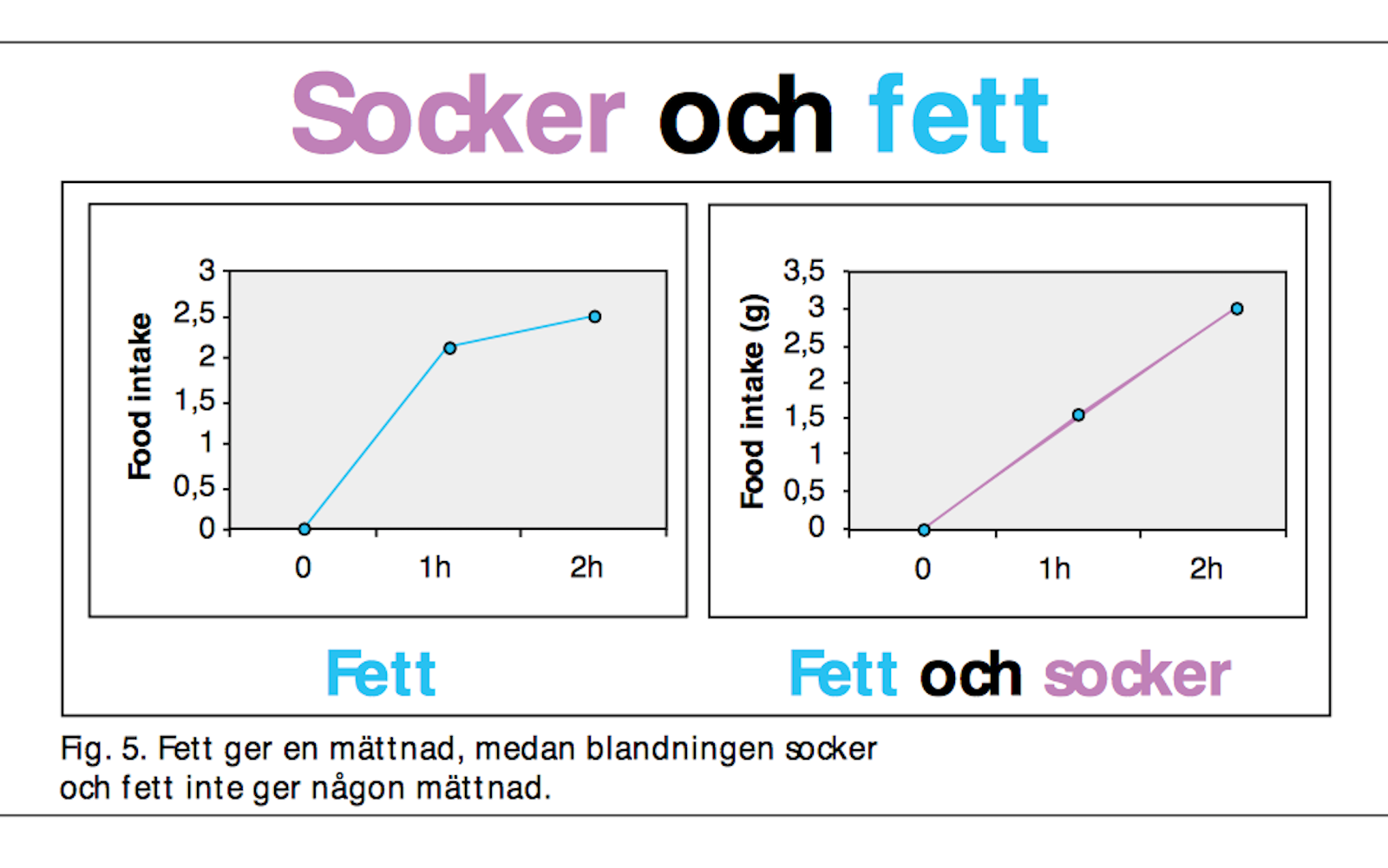 Socker och fett

Food intake

3
2,5
2
1,5
1
0,5
0

0 1h 2h

Fett

Food intake (g)

3,5
3
2,5
2
1,5
1
0,5
0

0 1h 2h

Fett och socker

Fig. 5. Fett ger en mättnad, medan blandningen socker och fett inte ger någon mättnad.